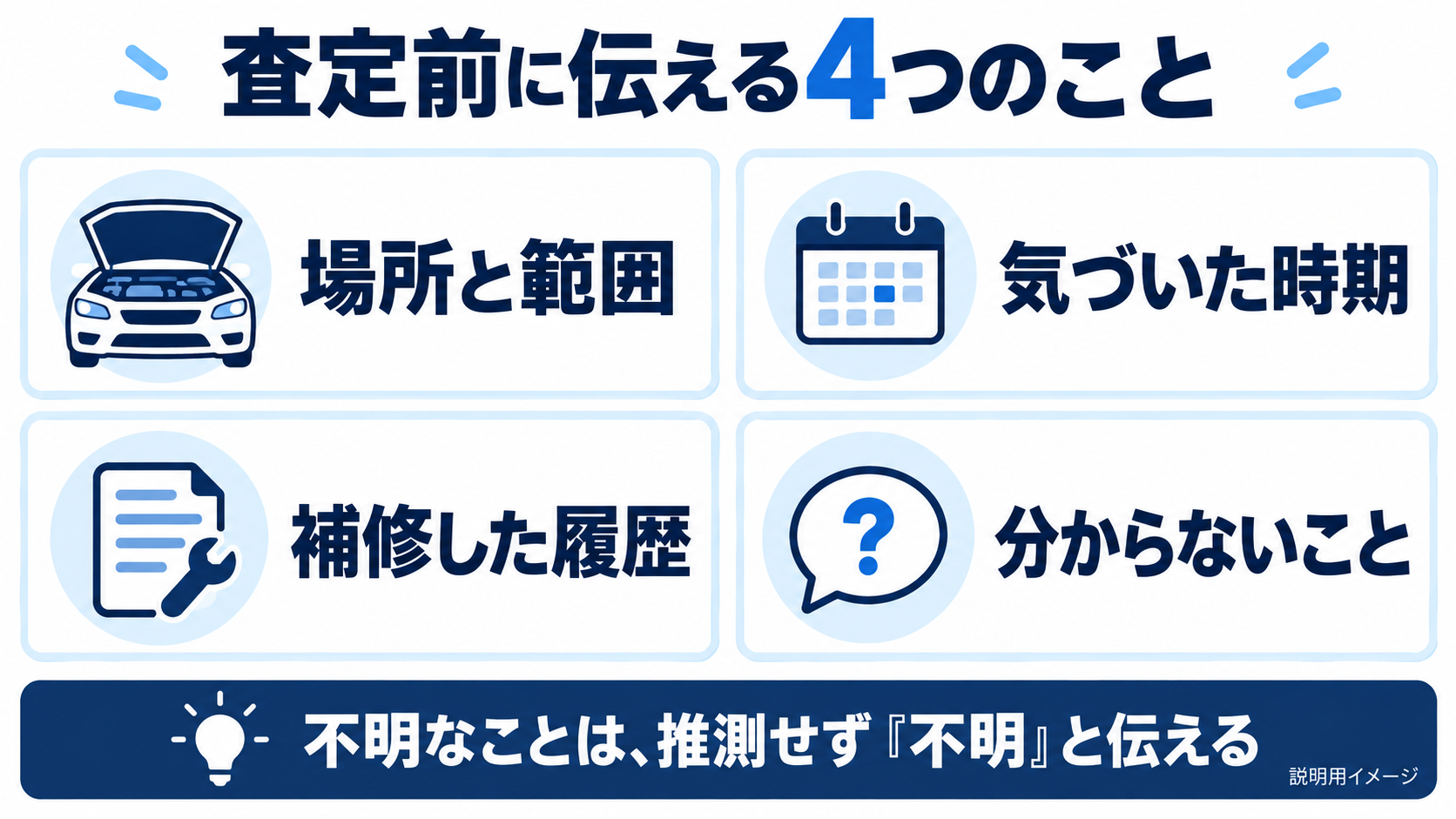 査定前に伝える4つのこと

場所と範囲

気づいた時期

補修した履歴

分からないこと

不明なことは、推測せず『不明』と伝える

説明用イメージ